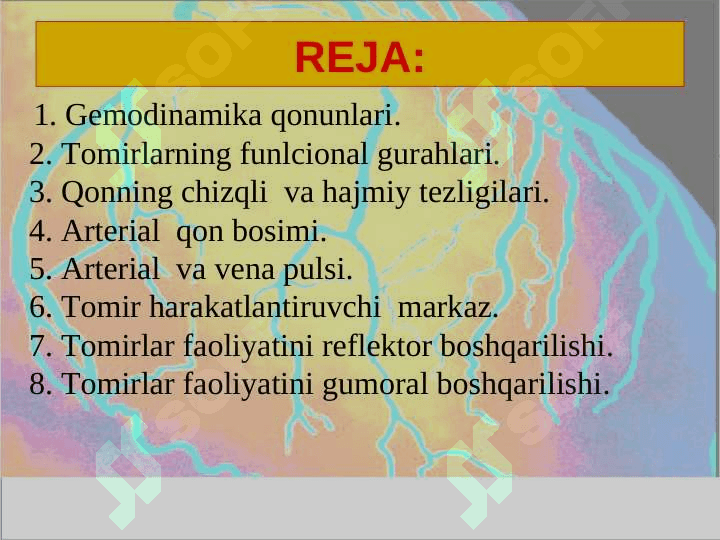 REJA:

1. Gemodinamika qonunlari.
2. Tomirlarning funlcional gurahlari.
3. Qonning chizqli va hajmiy tezligilari.
4. Arterial qon bosimi.
5. Arterial va vena pulsi.
6. Tomir harakatlantiruvchi markaz.
7. Tomirlar faoliyatini reflektor boshqarilishi.
8. Tomirlar faoliyatini gumoral boshqarilishi.